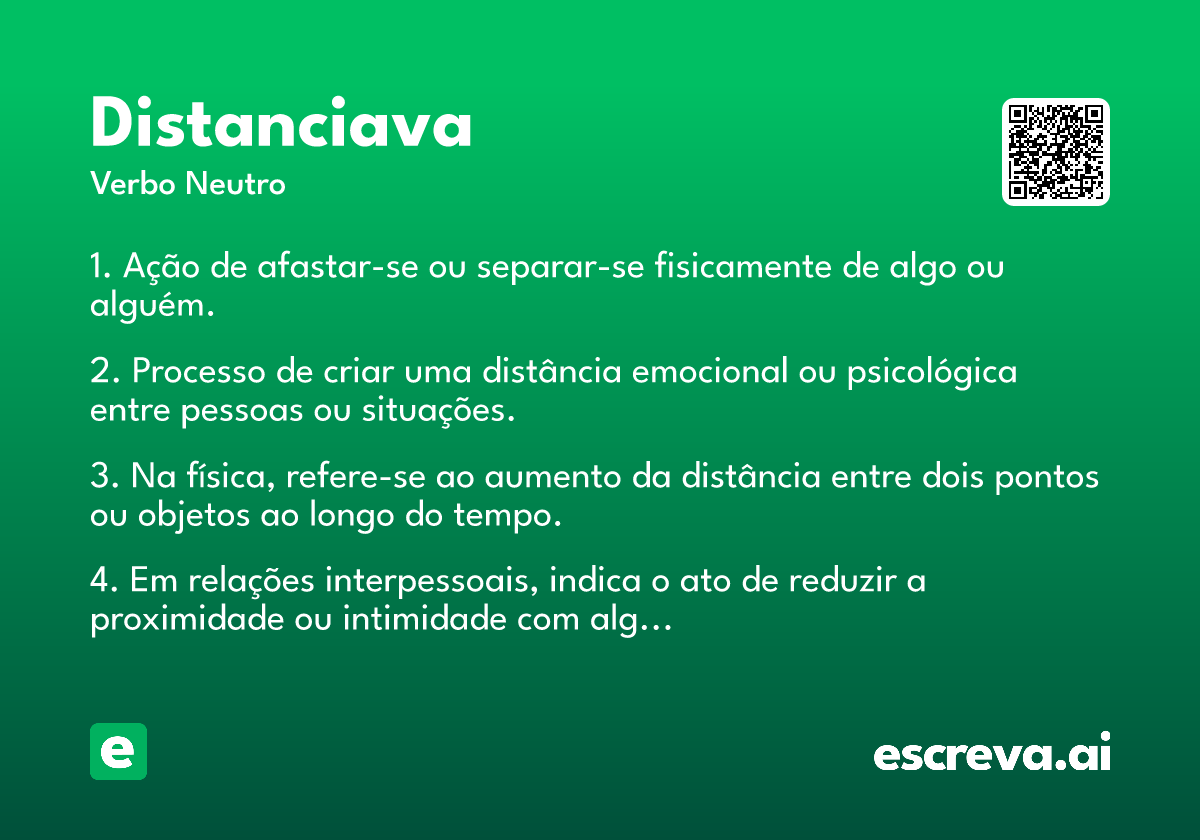 Distanciava
Verbo Neutro

1. Ação de afastar-se ou separar-se fisicamente de algo ou alguém.

2. Processo de criar uma distância emocional ou psicológica entre pessoas ou situações.

3. Na física, refere-se ao aumento da distância entre dois pontos ou objetos ao longo do tempo.

4. Em relações interpessoais, indica o ato de reduzir a proximidade ou intimidade com alg...

e

escreva.ai